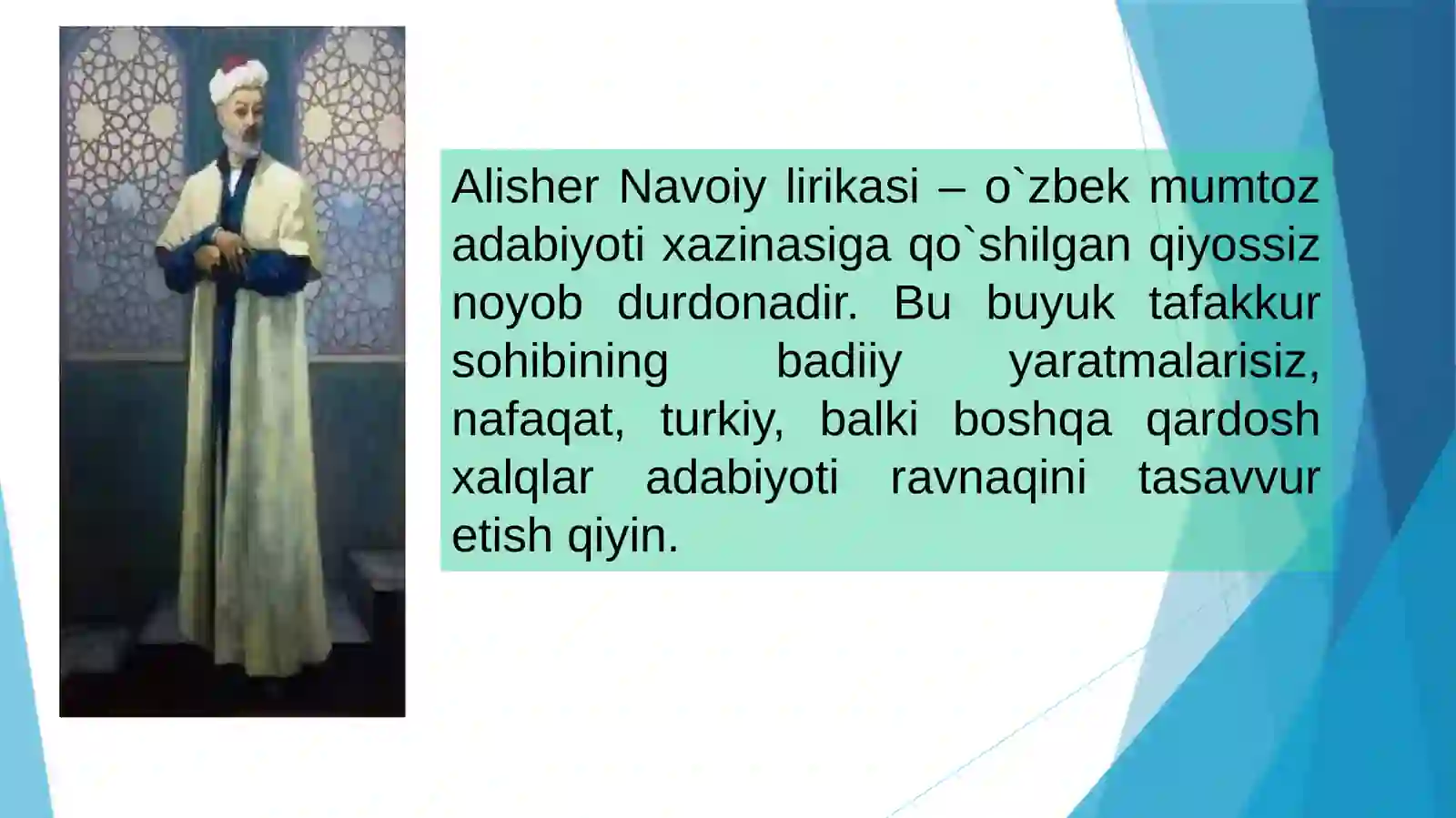 Alisher Navoiy lirikasi – o`zbek mumtoz adabiyoti xazinasiga qo`shilgan qiyossiz noyob durdonadir. Bu buyuk tafakkur sohibining badiiy yaratmalarisiz, nafaqat, turkiy, balki boshqa qardosh xalqlar adabiyoti ravnaqini tasavvur etish qiyin.